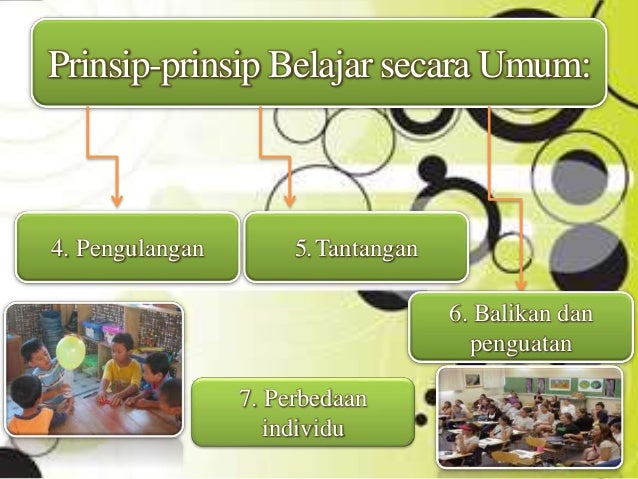 Prinsip-prinsip Belajar secara Umum:

4. Pengulangan

5. Tantangan

6. Balikan dan penguatan

7. Perbedaan individu